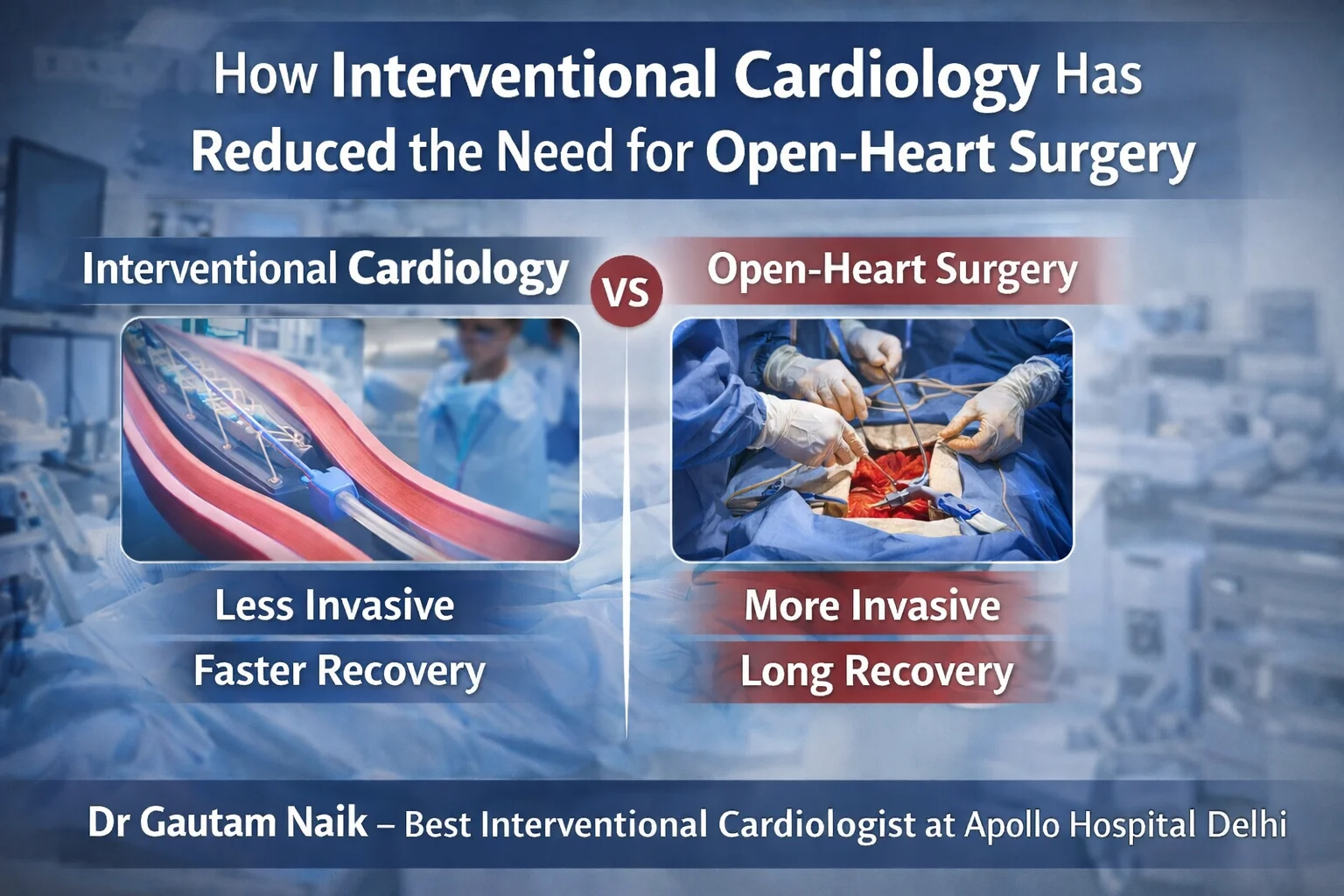 How Interventional Cardiology Has Reduced the Need for Open-Heart Surgery

Interventional Cardiology

VS

Open-Heart Surgery

Less Invasive

Faster Recovery

More Invasive

Long Recovery

Dr Gautam Naik – Best Interventional Cardiologist at Apollo Hospital Delhi